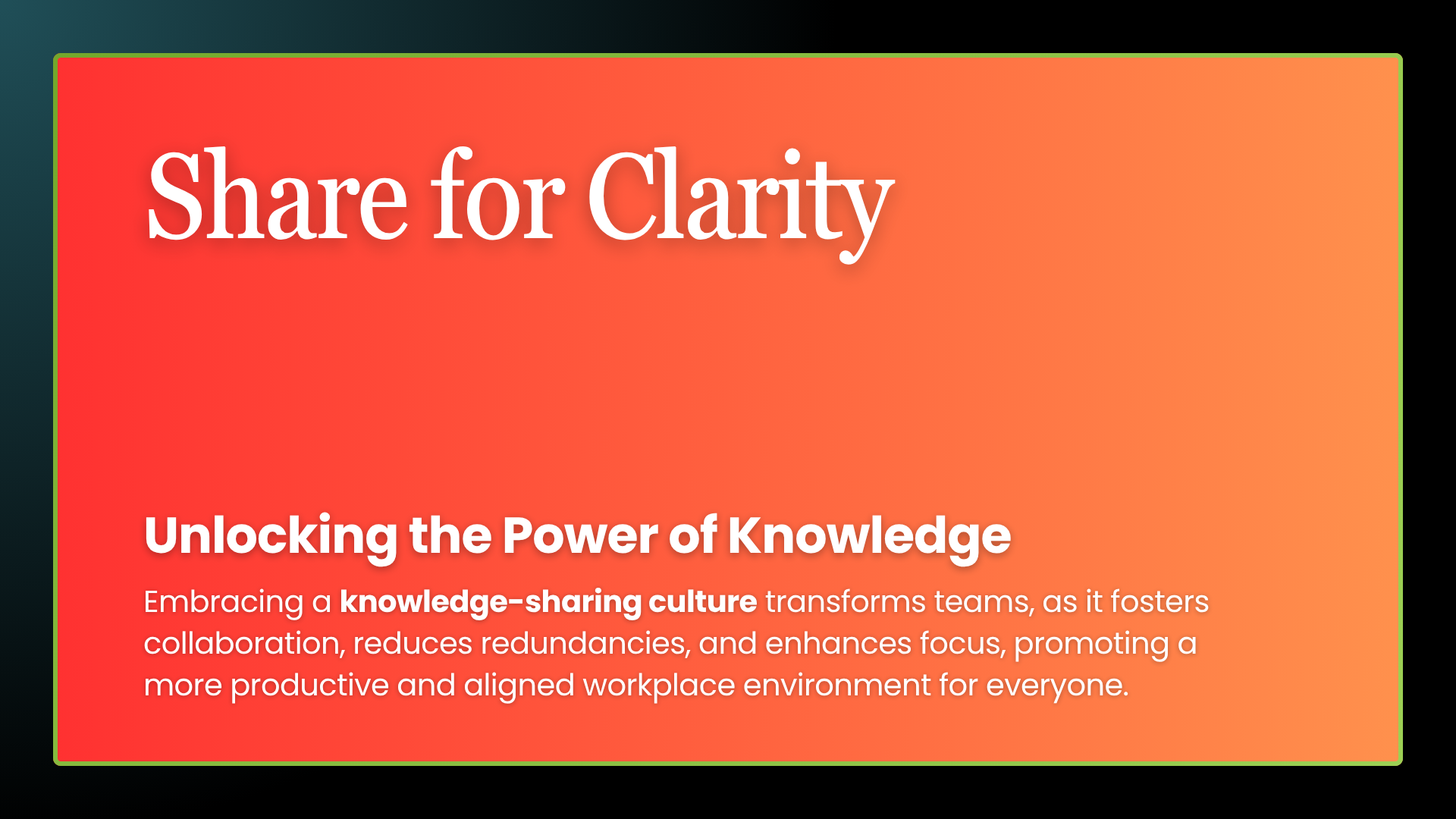 Share for Clarity

Unlocking the Power of Knowledge

Embracing a knowledge-sharing culture transforms teams, as it fosters collaboration, reduces redundancies, and enhances focus, promoting a more productive and aligned workplace environment for everyone.